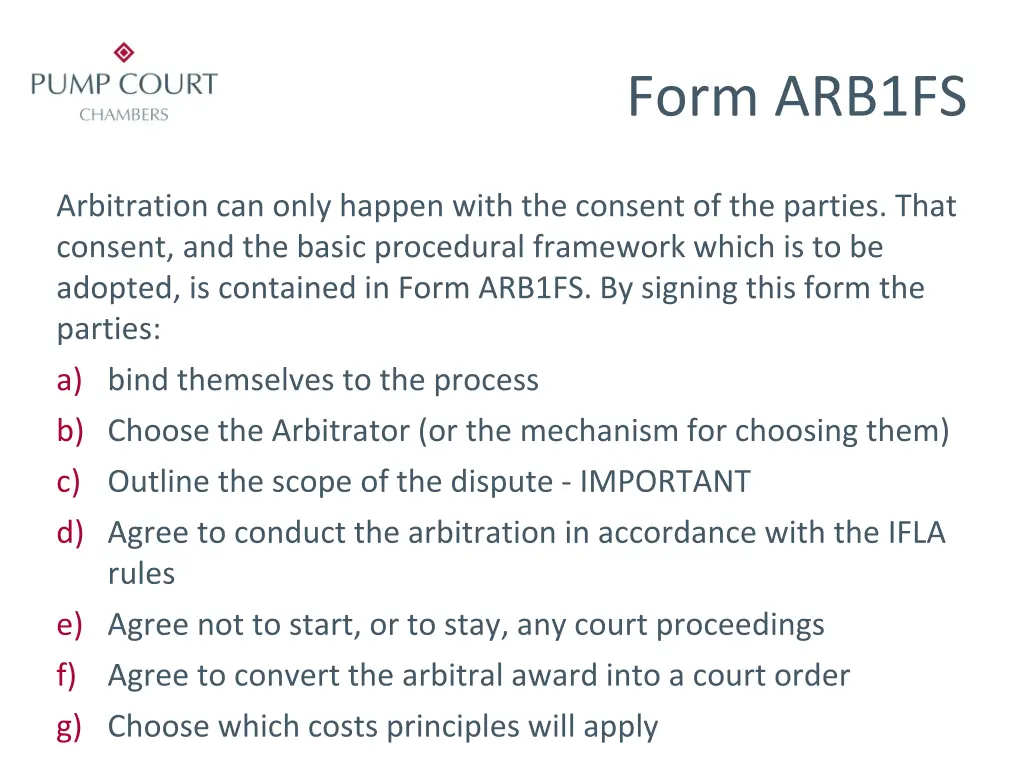 PUMP COURT
CHAMBERS

Form ARB1FS

Arbitration can only happen with the consent of the parties. That consent, and the basic procedural framework which is to be adopted, is contained in Form ARB1FS. By signing this form the parties:

a) bind themselves to the process
b) Choose the Arbitrator (or the mechanism for choosing them)
c) Outline the scope of the dispute - IMPORTANT
d) Agree to conduct the arbitration in accordance with the IFLA rules
e) Agree not to start, or to stay, any court proceedings
f) Agree to convert the arbitral award into a court order
g) Choose which costs principles will apply